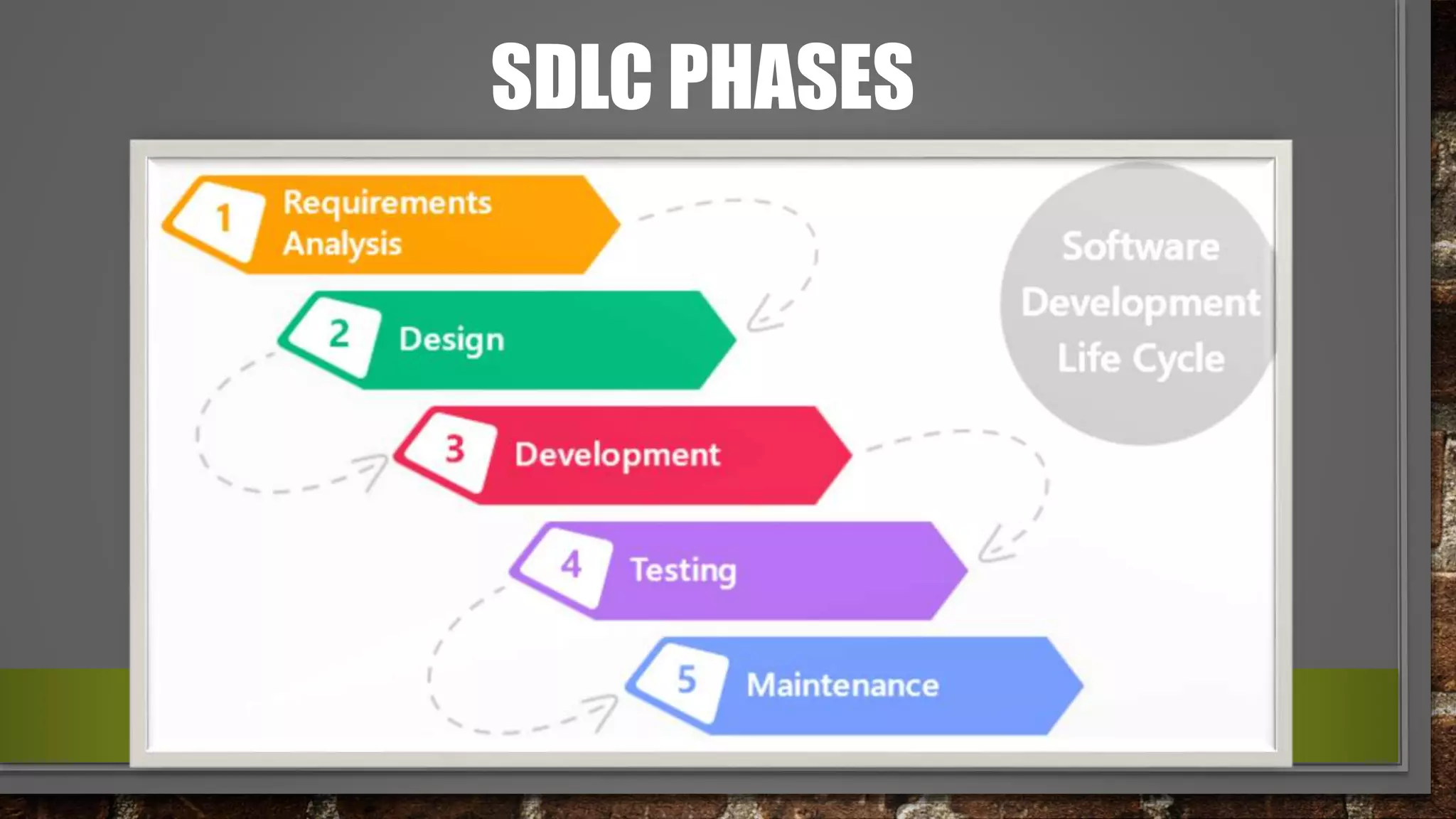 SDLC PHASES

1 Requirements Analysis

2 Design

3 Development

4 Testing

5 Maintenance

Software Development Life Cycle